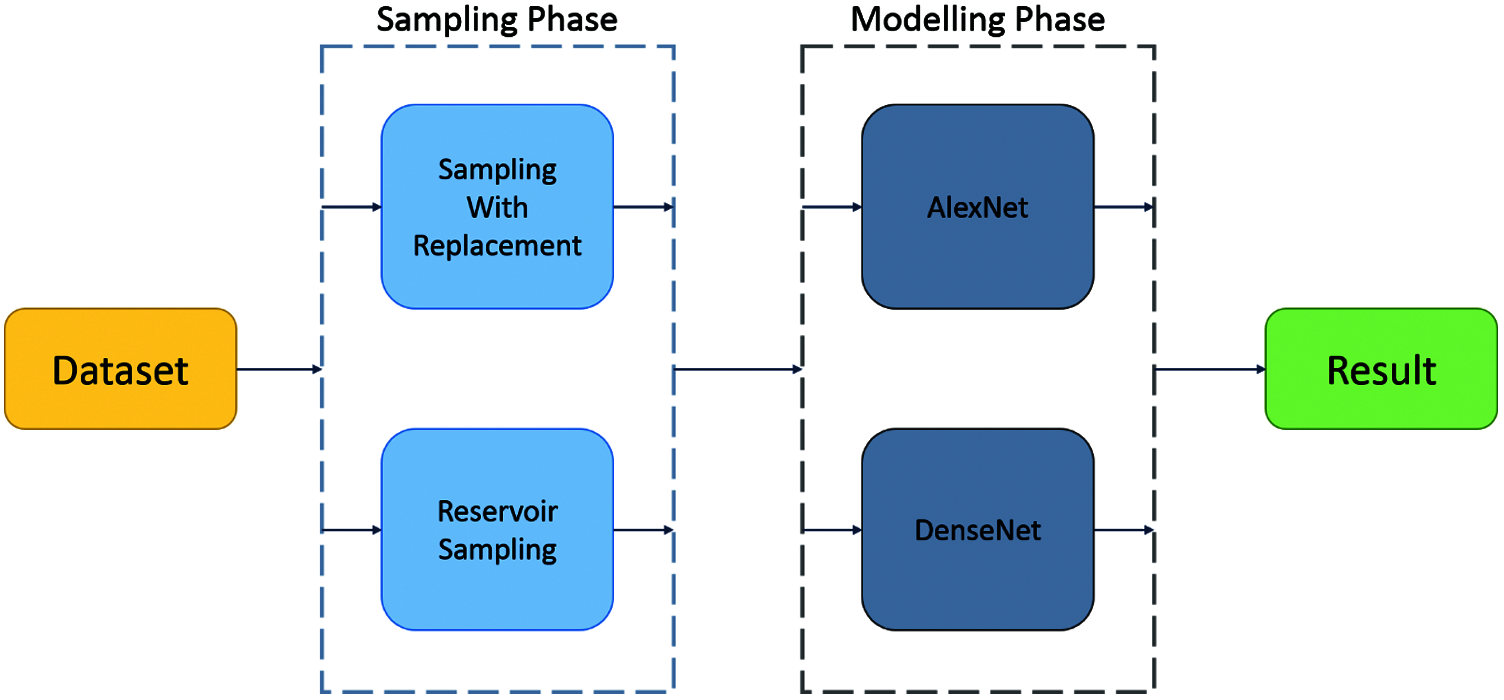 Dataset

Sampling Phase

Sampling With Replacement

Reservoir Sampling

Modelling Phase

AlexNet

DenseNet

Result